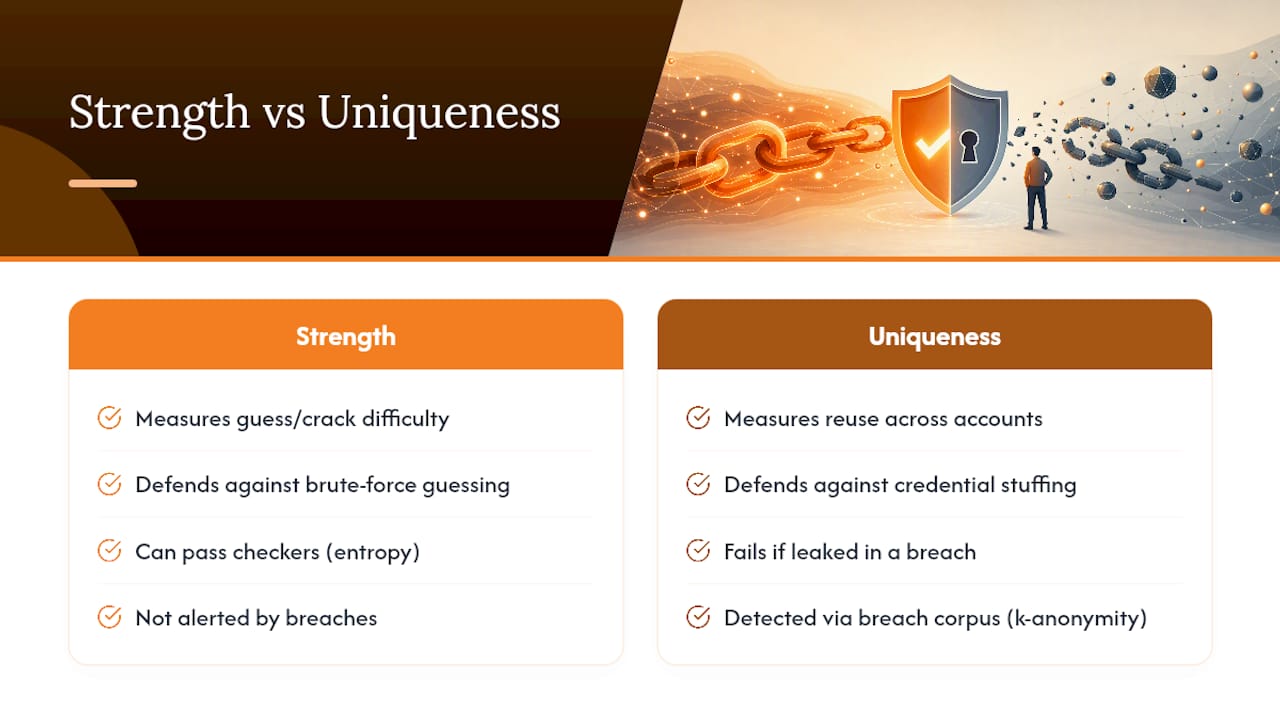 Strength vs Uniqueness

Strength

Measures guess/crack difficulty

Defends against brute-force guessing

Can pass checkers (entropy)

Not alerted by breaches

Uniqueness

Measures reuse across accounts

Defends against credential stuffing

Fails if leaked in a breach

Detected via breach corpus (k-anonymity)